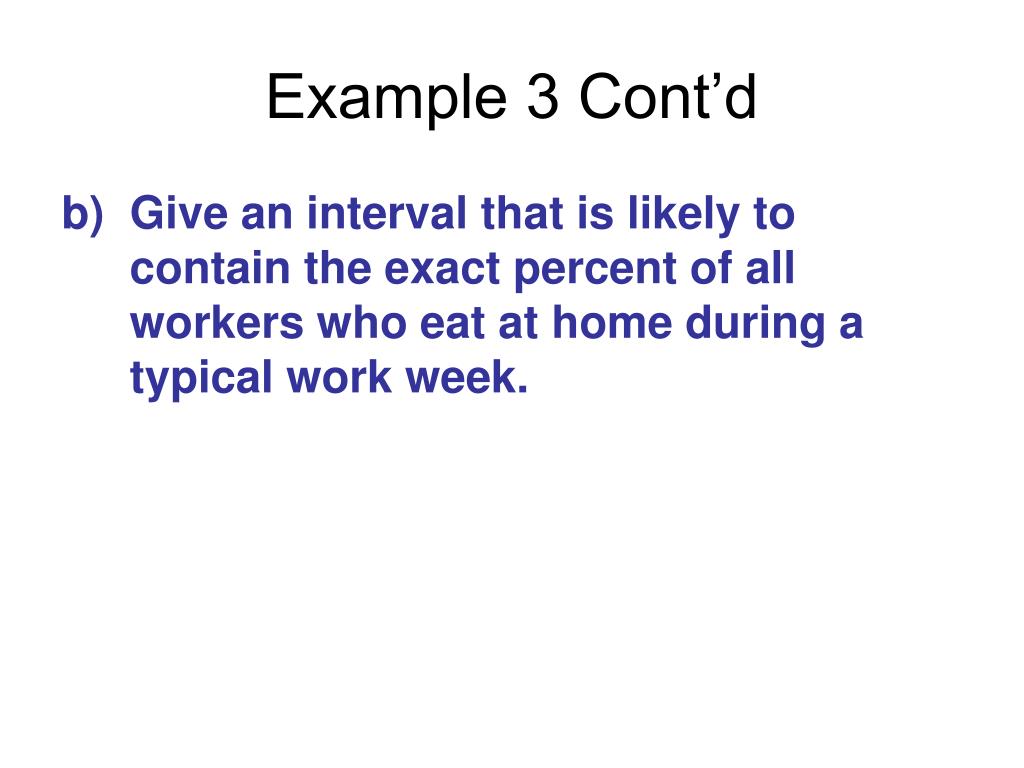 Example 3 Cont’d

b) Give an interval that is likely to contain the exact percent of all workers who eat at home during a typical work week.